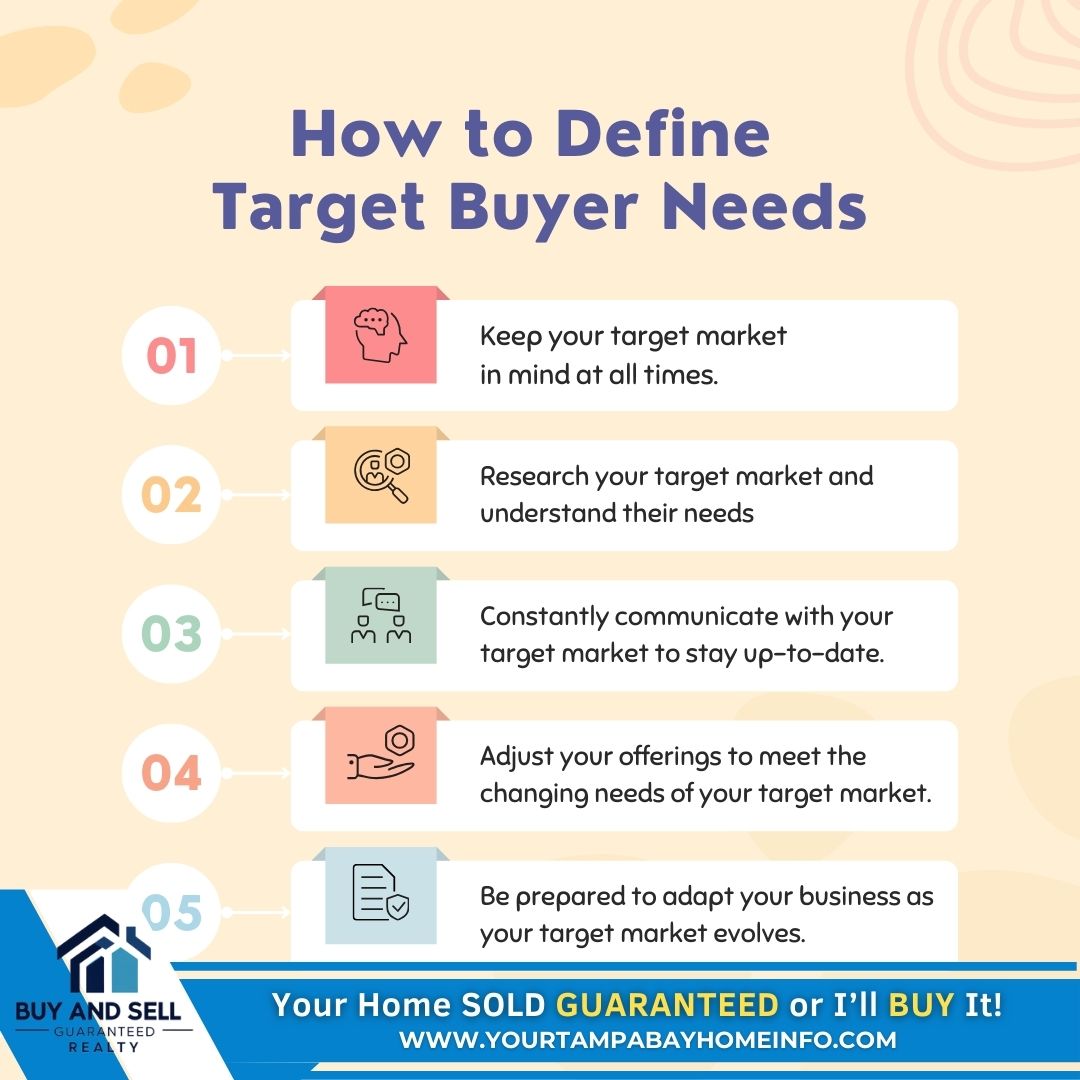 How to Define Target Buyer Needs

01 Keep your target market in mind at all times.

02 Research your target market and understand their needs

03 Constantly communicate with your target market to stay up-to-date.

04 Adjust your offerings to meet the changing needs of your target market.

05 Be prepared to adapt your business as your target market evolves.

BUY AND SELL GUARANTEED REALTY

Your Home SOLD GUARANTEED or I'll BUY It!
WWW.YOURTAMPABAYHOMEINFO.COM